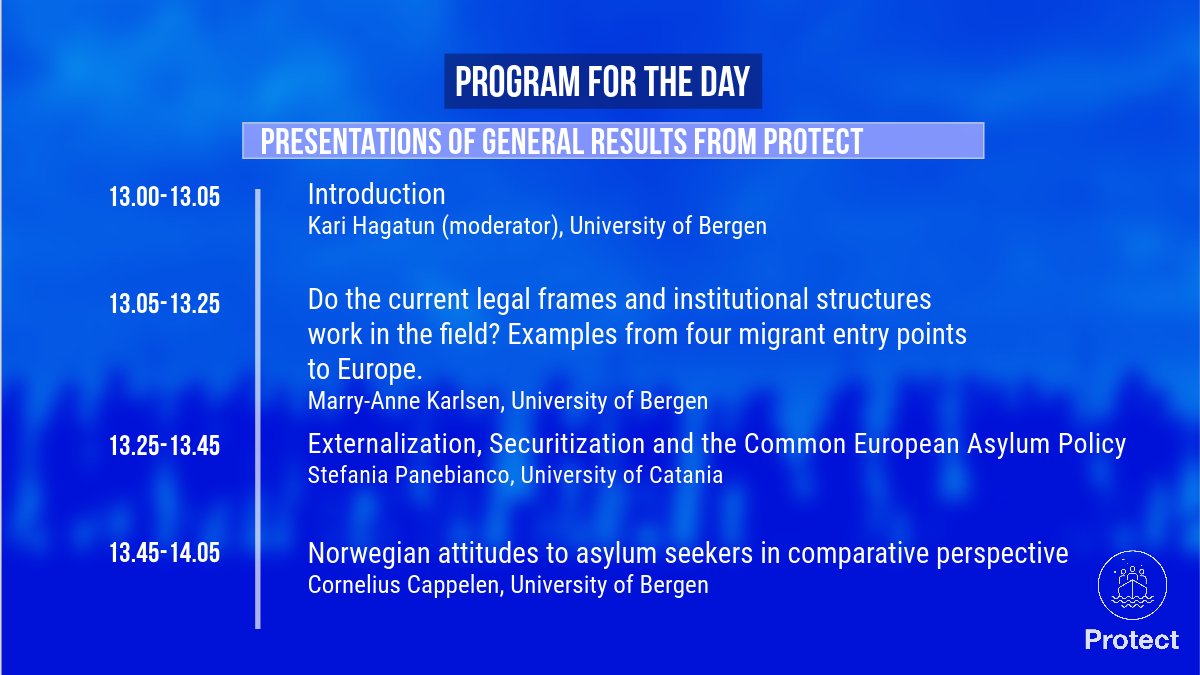 PROGRAM FOR THE DAY

PRESENTATIONS OF GENERAL RESULTS FROM PROTECT

13.00-13.05
Introduction
Kari Hagatun (moderator), University of Bergen

13.05-13.25
Do the current legal frames and institutional structures work in the field? Examples from four migrant entry points to Europe.
Marry-Anne Karlsen, University of Bergen

13.25-13.45
Externalization, Securitization and the Common European Asylum Policy
Stefania Panebianco, University of Catania

13.45-14.05
Norwegian attitudes to asylum seekers in comparative perspective
Cornelius Cappelen, University of Bergen

Protect